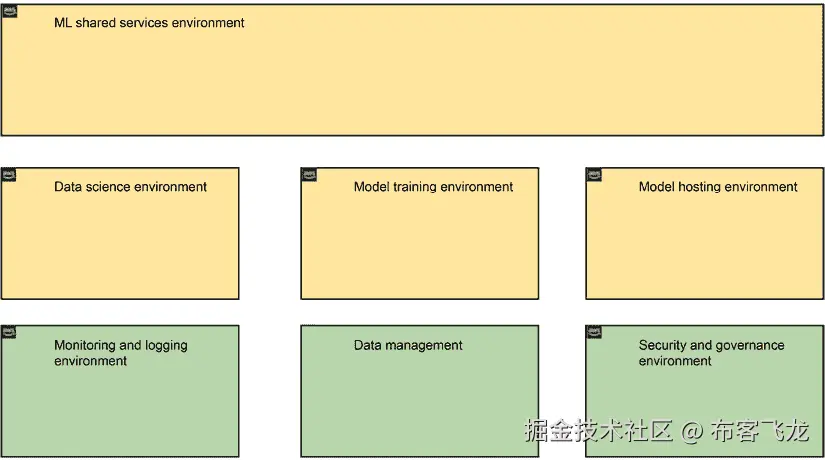 ML shared services environment

Data science environment

Model training environment

Model hosting environment

Monitoring and logging environment

Data management

Security and governance environment

掘金技术社区 @ 布客飞龙